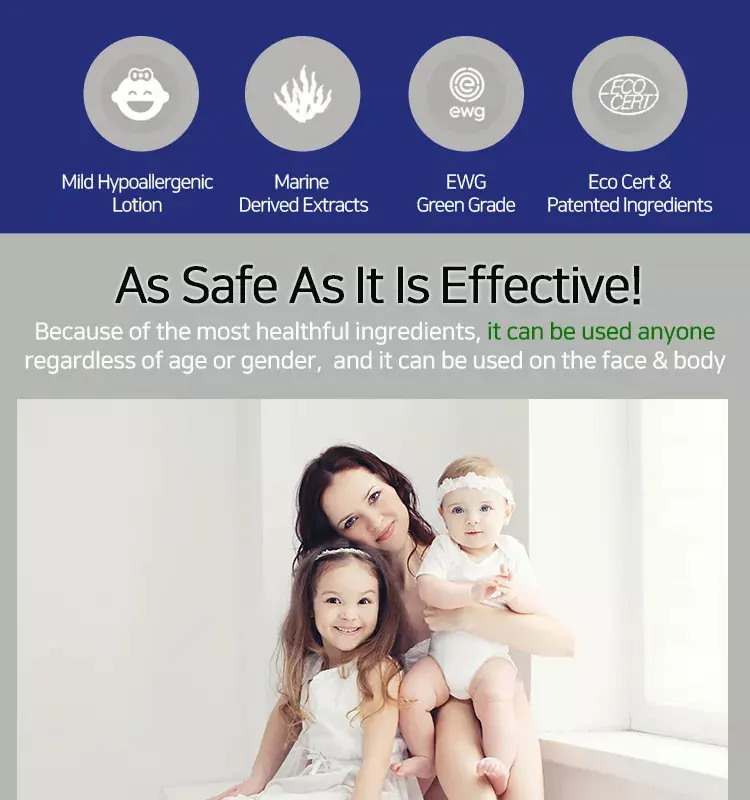 ewg

ECO CERT

Mild Hypoallergenic Lotion

Marine Derived Extracts

EWG Green Grade

Eco Cert & Patented Ingredients

As Safe As It Is Effective!

Because of the most healthful ingredients, it can be used anyone regardless of age or gender, and it can be used on the face & body